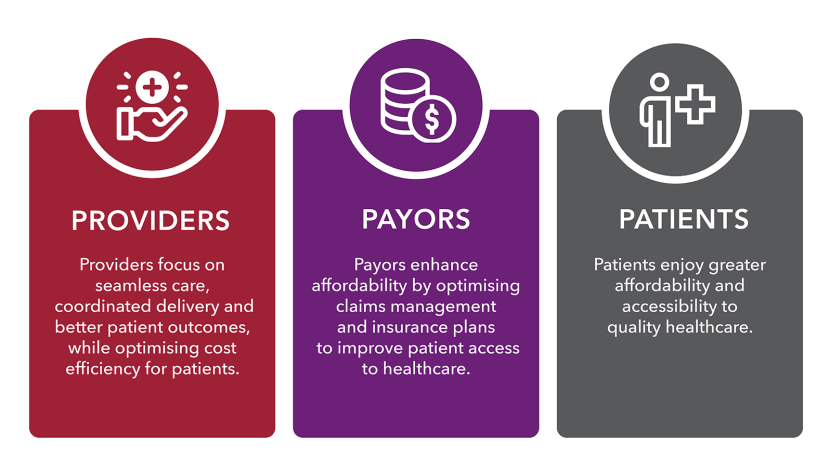 PROVIDERS

Providers focus on seamless care, coordinated delivery and better patient outcomes, while optimising cost efficiency for patients.

PAYORS

Payors enhance affordability by optimising claims management and insurance plans to improve patient access to healthcare.

PATIENTS

Patients enjoy greater affordability and accessibility to quality healthcare.